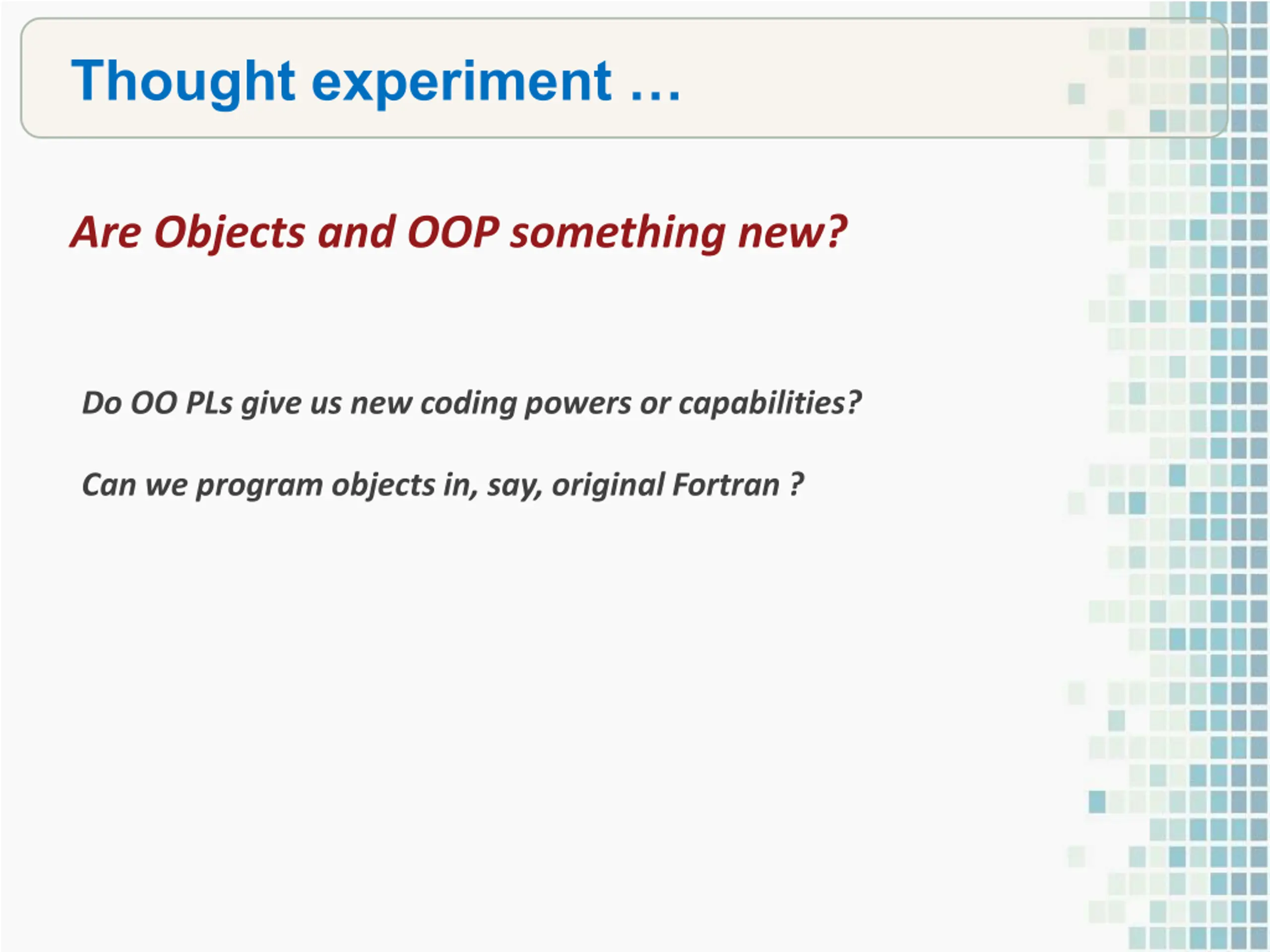 Thought experiment …

Are Objects and OOP something new?

Do OO PLs give us new coding powers or capabilities?

Can we program objects in, say, original Fortran ?